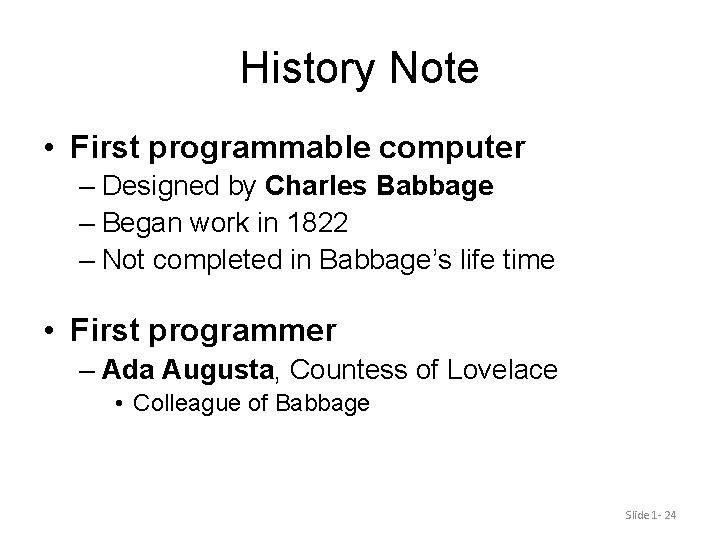 History Note

• First programmable computer
– Designed by Charles Babbage
– Began work in 1822
– Not completed in Babbage's life time

• First programmer
– Ada Augusta, Countess of Lovelace
• Colleague of Babbage

Slide 1- 24